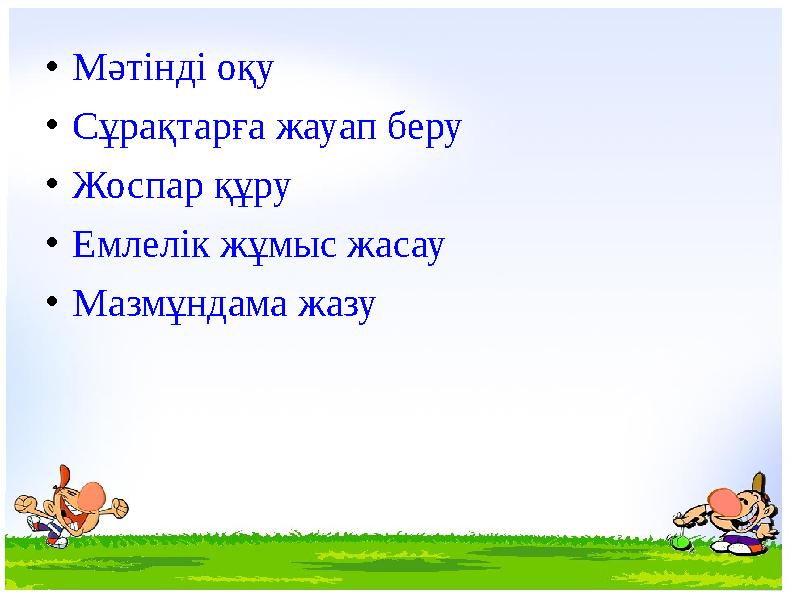 • Мәтінді оқу
• Сұрақтарға жауап беру
• Жоспар құру
• Емлелік жұмыс жасау
• Мазмұндама жазу